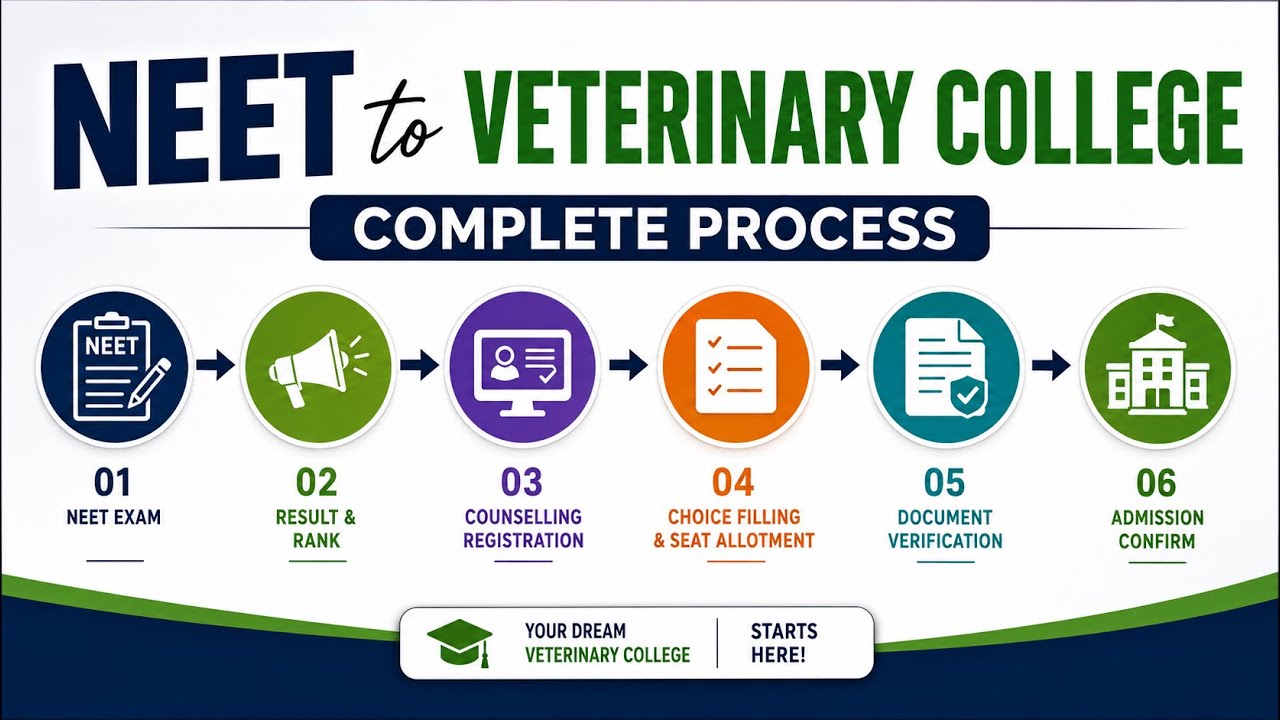 NEET to VETERINARY COLLEGE

COMPLETE PROCESS

NEET

01
NEET EXAM

02
RESULT & RANK

03
COUNSELLING REGISTRATION

04
CHOICE FILLING & SEAT ALLOTMENT

05
DOCUMENT VERIFICATION

06
ADMISSION CONFIRM

YOUR DREAM VETERINARY COLLEGE

STARTS HERE!